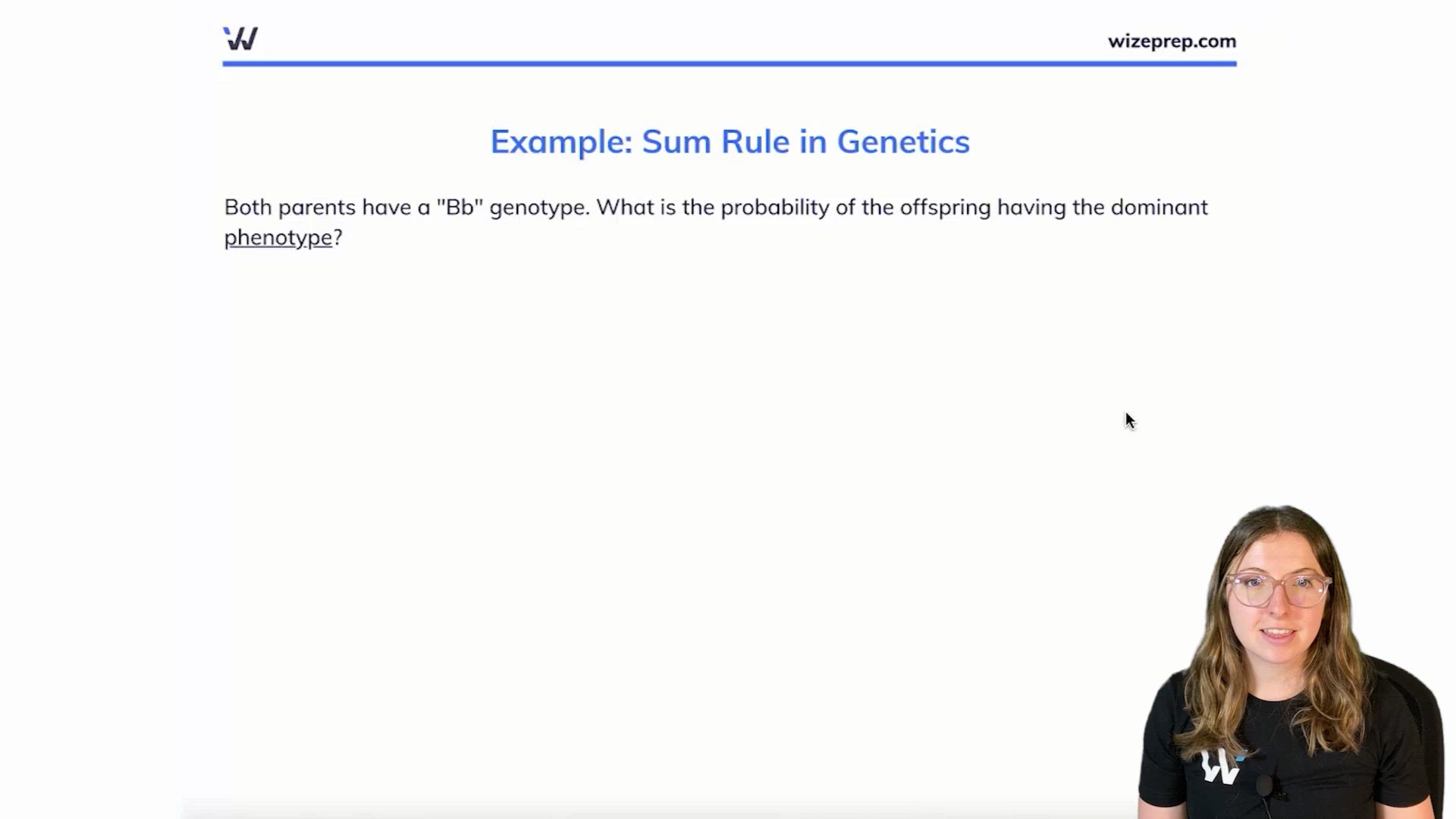 wizeprep.com

Example: Sum Rule in Genetics

Both parents have a "Bb" genotype. What is the probability of the offspring having the dominant phenotype?